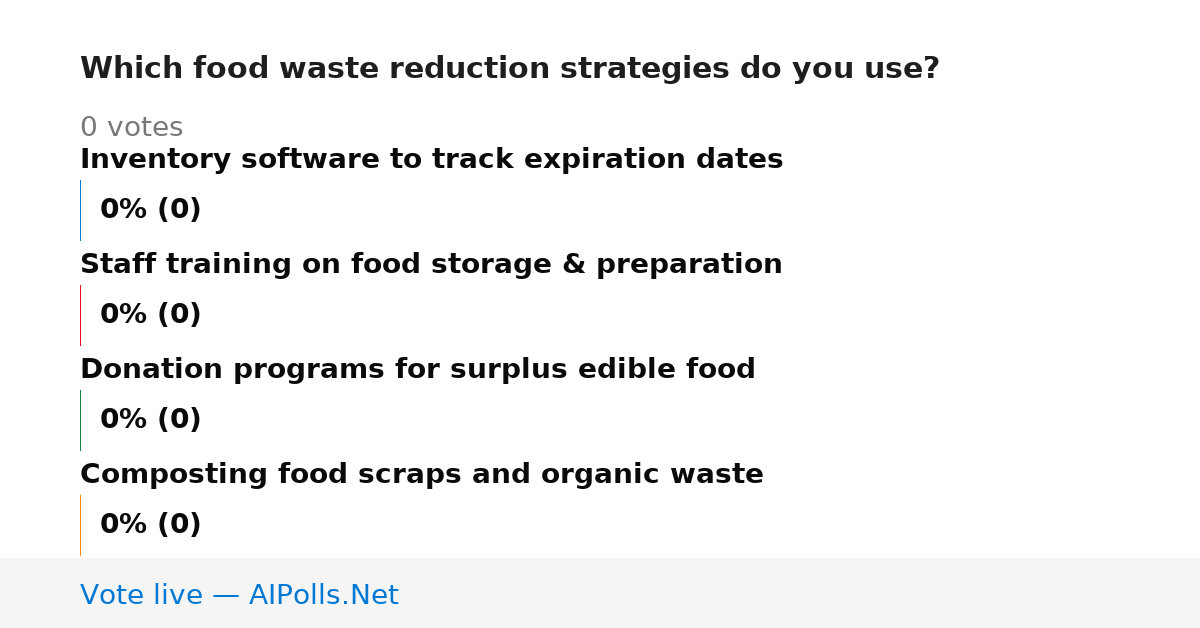 Which food waste reduction strategies do you use?

0 votes

Inventory software to track expiration dates

0% (0)

Staff training on food storage & preparation

0% (0)

Donation programs for surplus edible food

0% (0)

Composting food scraps and organic waste

0% (0)

Vote live — AIPolls.Net